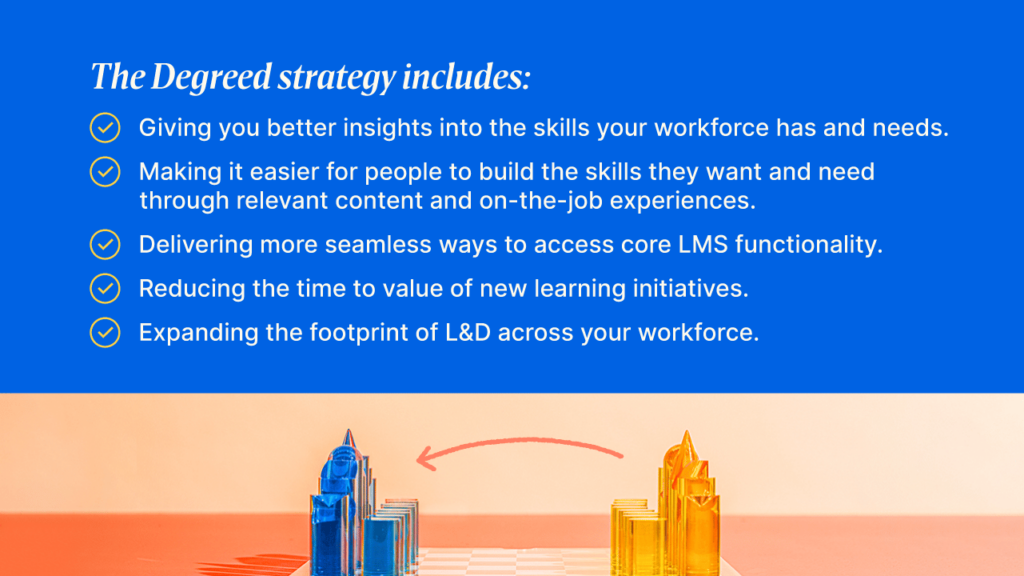 The Degreed strategy includes:

Giving you better insights into the skills your workforce has and needs.

Making it easier for people to build the skills they want and need through relevant content and on-the-job experiences.

Delivering more seamless ways to access core LMS functionality.

Reducing the time to value of new learning initiatives.

Expanding the footprint of L&D across your workforce.